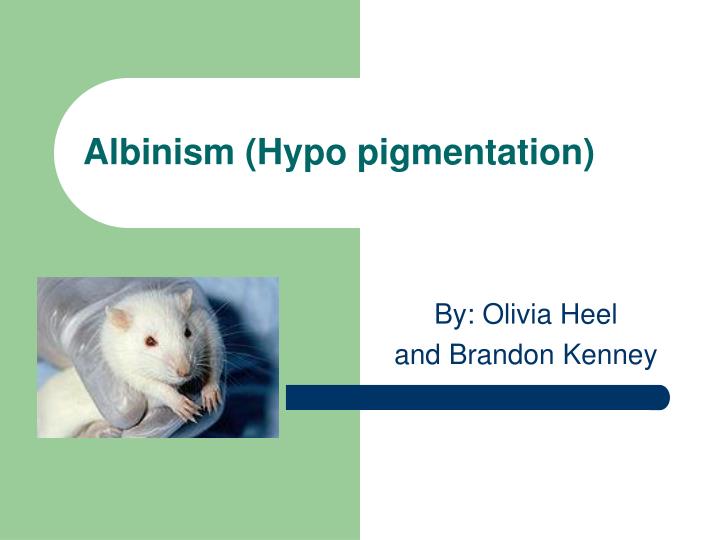 Albinism (Hypo pigmentation)

By: Olivia Heel
and Brandon Kenney